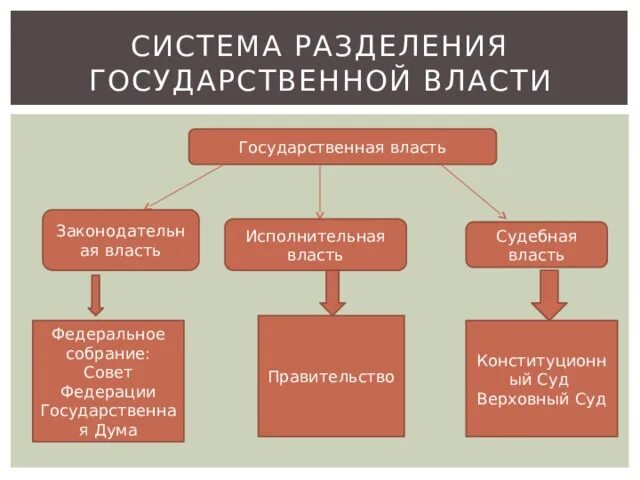 СИСТЕМА РАЗДЕЛЕНИЯ ГОСУДАРСТВЕННОЙ ВЛАСТИ

Государственная власть

Законодательная власть

Исполнительная власть

Судебная власть

Федеральное собрание: Совет Федерации Государственная Дума

Правительство

Конституционный Суд Верховный Суд